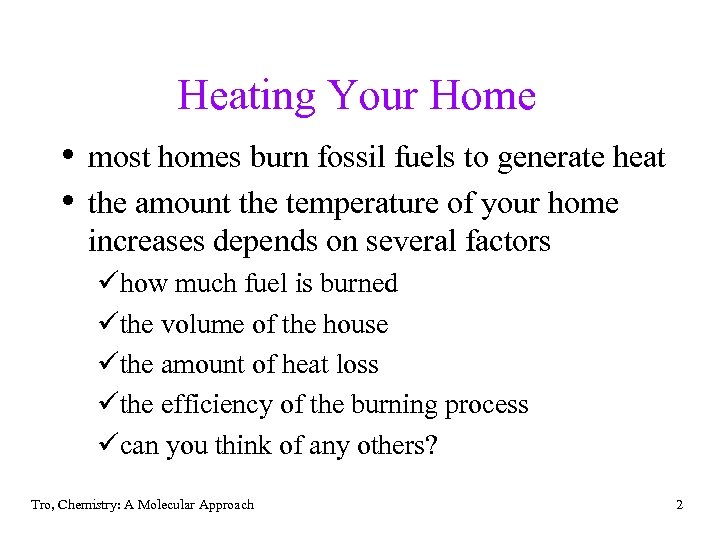 Heating Your Home

• most homes burn fossil fuels to generate heat

• the amount the temperature of your home increases depends on several factors

✓how much fuel is burned

✓the volume of the house

✓the amount of heat loss

✓the efficiency of the burning process

✓can you think of any others?

Tro, Chemistry: A Molecular Approach

2